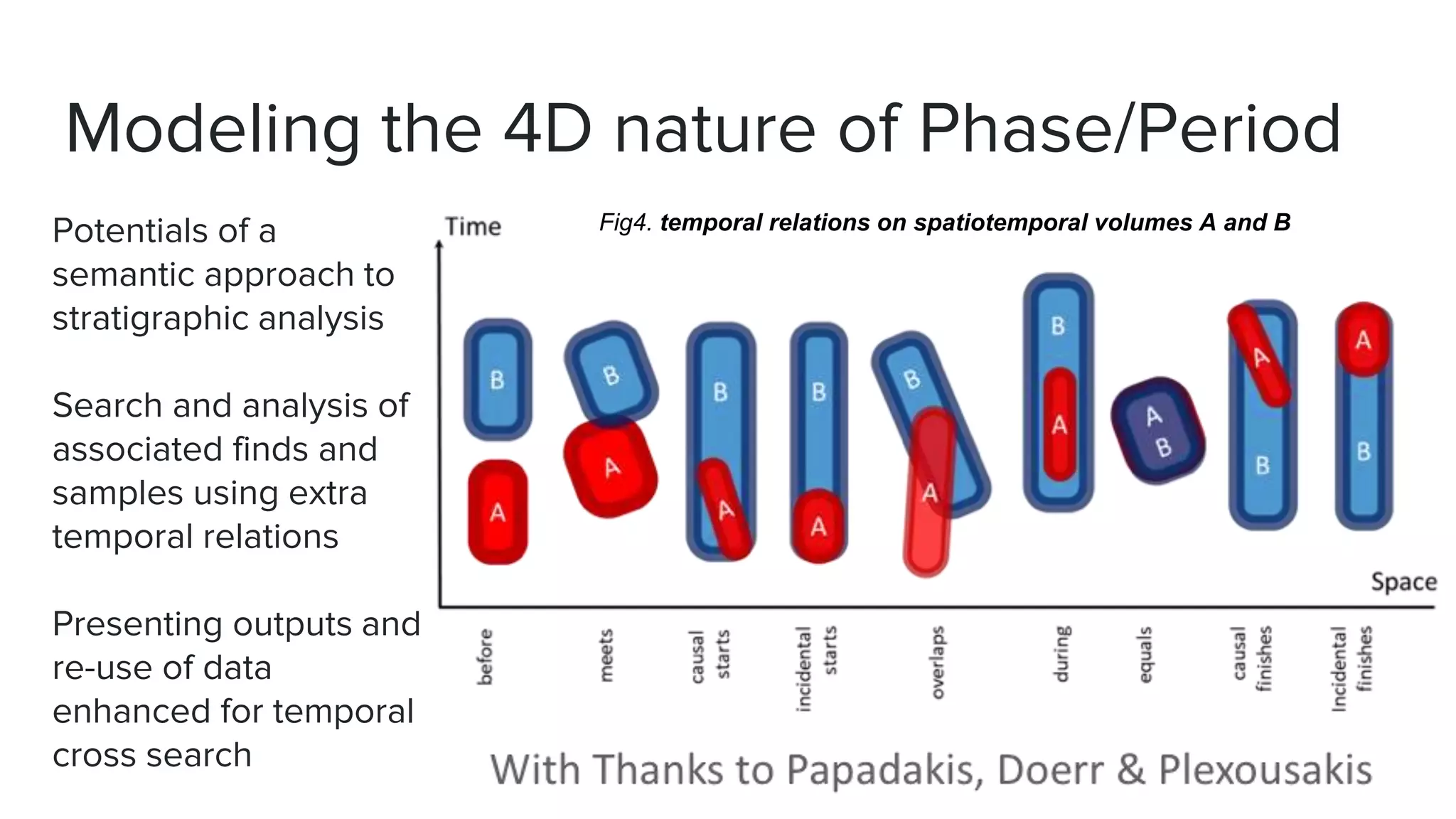 Modeling the 4D nature of Phase/Period

Potentials of a semantic approach to stratigraphic analysis

Search and analysis of associated finds and samples using extra temporal relations

Presenting outputs and re-use of data enhanced for temporal cross search

Time

Fig4. temporal relations on spatiotemporal volumes A and B

B
A
B
A
B
A
B
A
B
A
B
A
A
B
A
B
A
B

Space

before
meets
causal starts
incidental starts
overlaps
during
equals
causal finishes
Incidental finishes

With Thanks to Papadakis, Doerr & Plexousakis